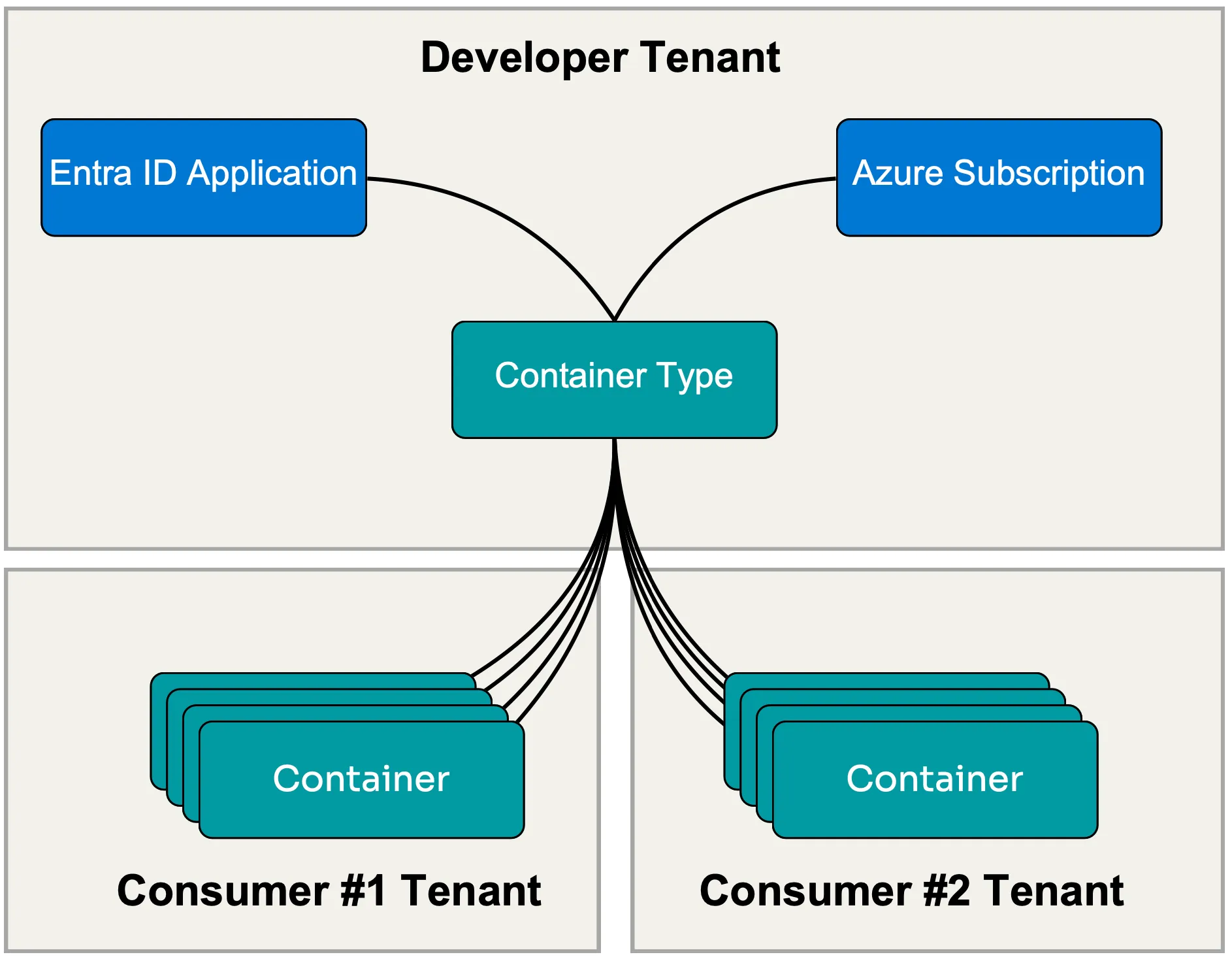 Developer Tenant

Entra ID Application

Azure Subscription

Container Type

Container

Container

Consumer #1 Tenant

Consumer #2 Tenant